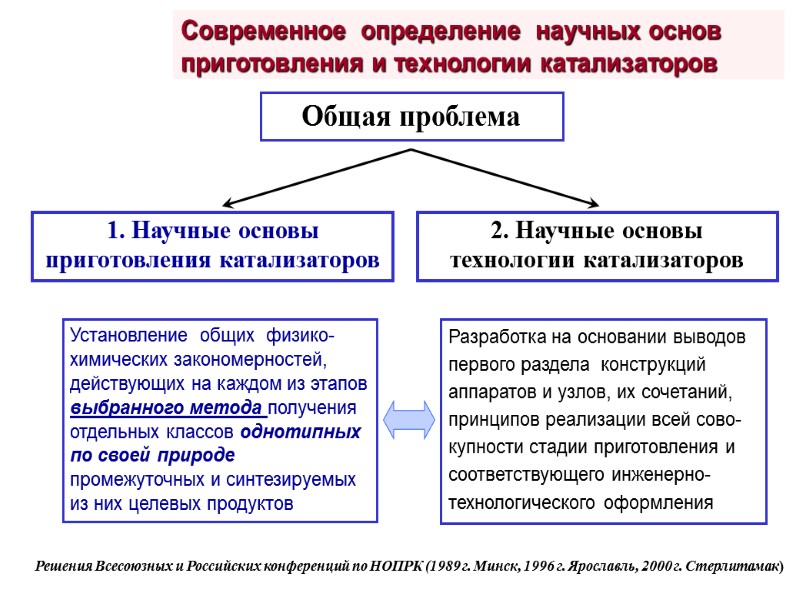 Современное определение научных основ приготовления и технологии катализаторов

Общая проблема

1. Научные основы приготовления катализаторов

2. Научные основы технологии катализаторов

Установление общих физико-химических закономерностей, действующих на каждом из этапов выбранного метода получения отдельных классов однотипных по своей природе промежуточных и синтезируемых из них целевых продуктов

Разработка на основании выводов первого раздела конструкций аппаратов и узлов, их сочетаний, принципов реализации всей совокупности стадии приготовления и соответствующего инженерно-технологического оформления

Решения Всесоюзных и Российских конференций по НОПРК (1989г. Минск, 1996 г. Ярославль, 2000г. Стерлитамак)